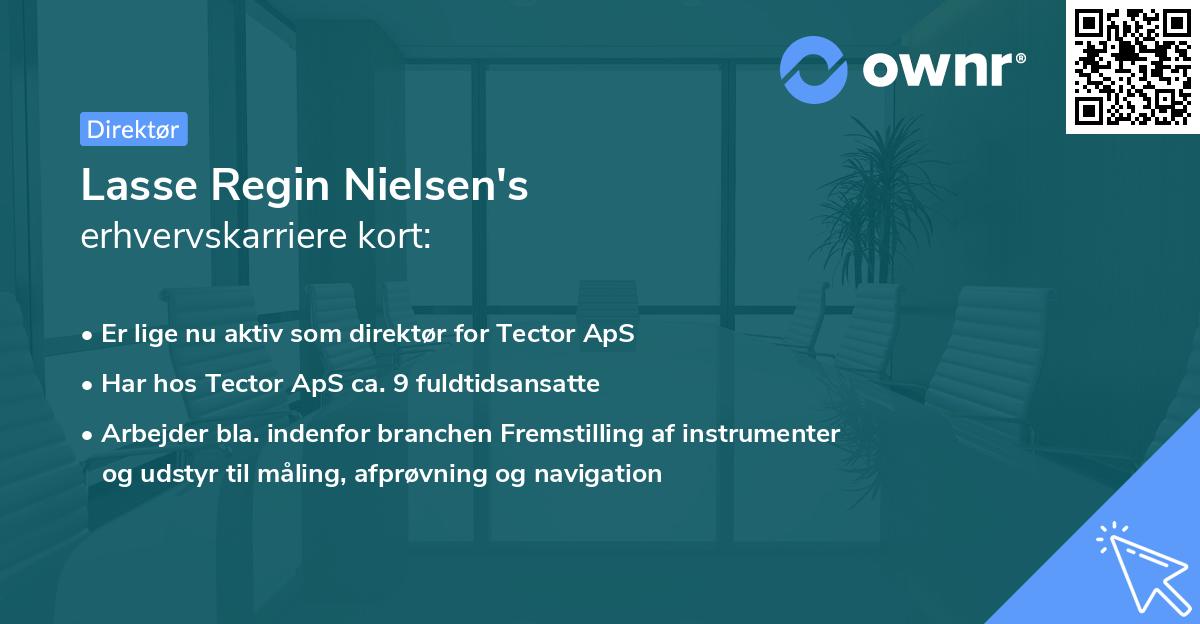 ownr®

Direktør

Lasse Regin Nielsen's
erhvervskarriere kort:

• Er lige nu aktiv som direktør for Tector ApS
• Har hos Tector ApS ca. 9 fuldtidsansatte
• Arbejder bla. indenfor branchen Fremstilling af instrumenter og udstyr til måling, afprøvning og navigation